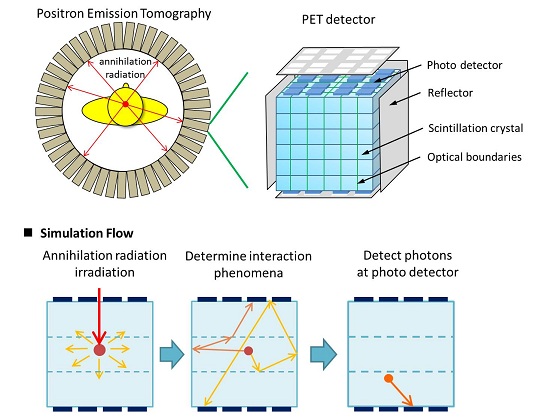 Positron Emission Tomography

annihilation radiation

PET detector

Photo detector

Reflector

Scintillation crystal

Optical boundaries

■ Simulation Flow

Annihilation radiation irradiation

Determine interaction phenomena

Detect photons at photo detector